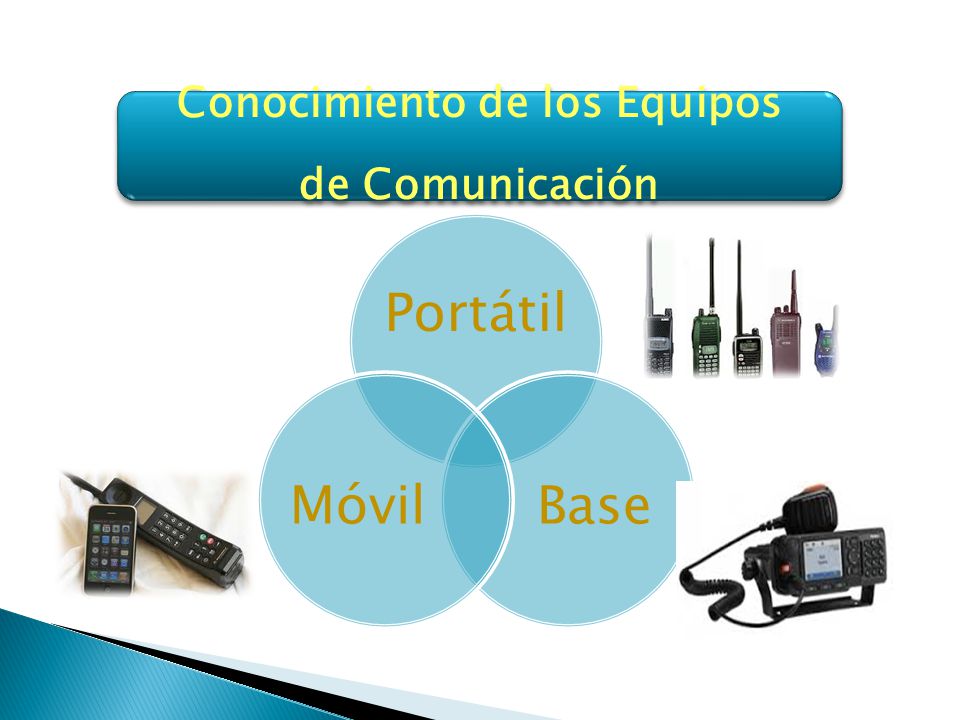 Conocimiento de los Equipos de Comunicación

Portátil

Móvil

Base